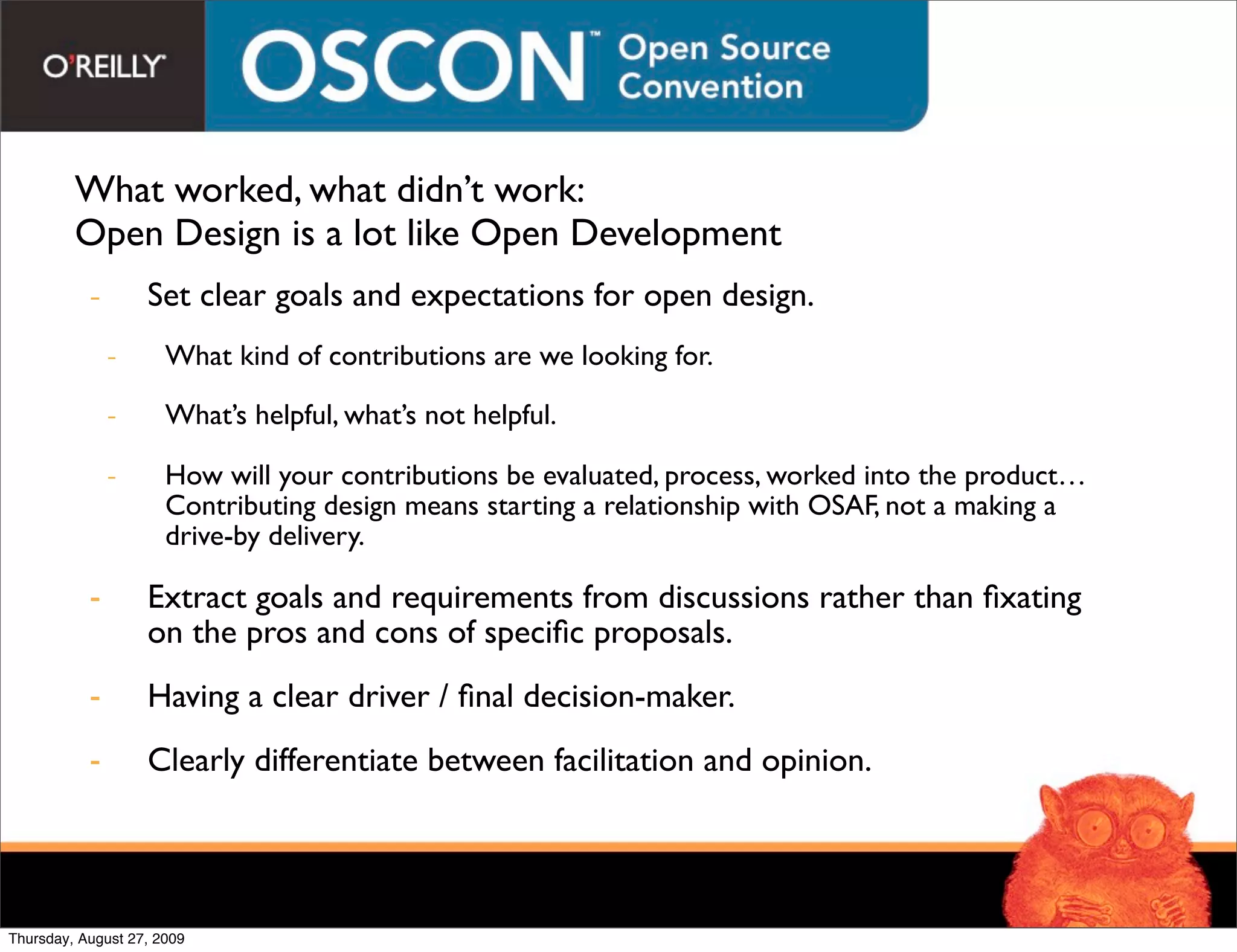 O'REILLY

OSCON™ Open Source Convention

What worked, what didn't work:
Open Design is a lot like Open Development

- Set clear goals and expectations for open design.

- What kind of contributions are we looking for.

- What's helpful, what's not helpful.

- How will your contributions be evaluated, process, worked into the product… Contributing design means starting a relationship with OSAF, not a making a drive-by delivery.

- Extract goals and requirements from discussions rather than fixating on the pros and cons of specific proposals.

- Having a clear driver / final decision-maker.

- Clearly differentiate between facilitation and opinion.

Thursday, August 27, 2009